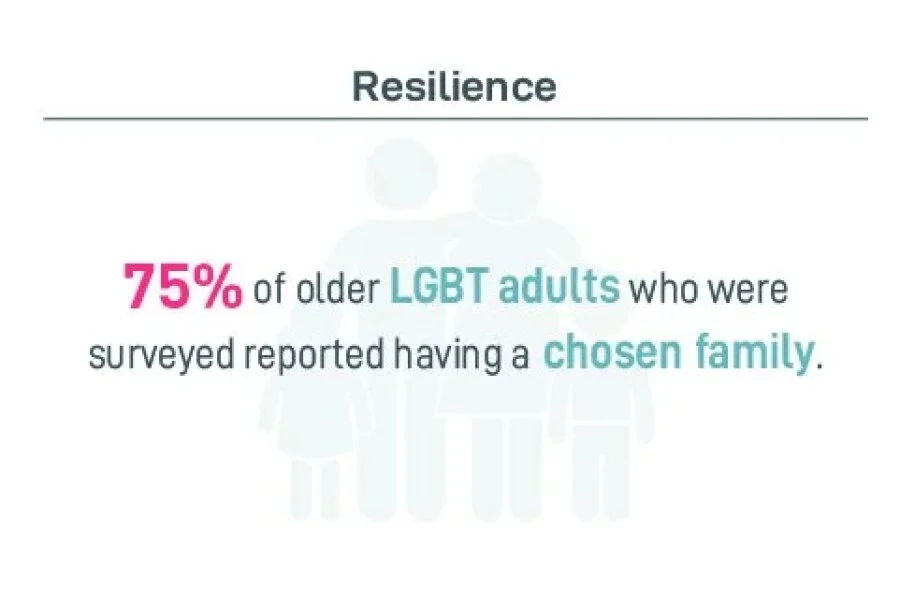 Resilience

75% of older LGBT adults who were surveyed reported having a chosen family.